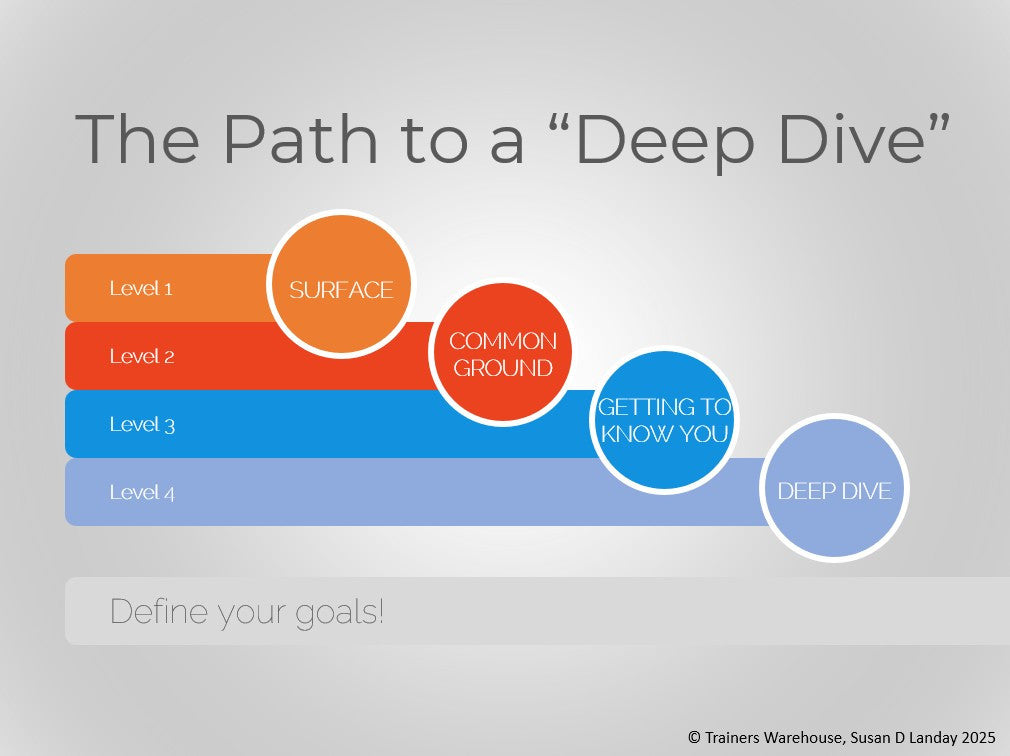 The Path to a “Deep Dive”

Level 1

SURFACE

Level 2

COMMON GROUND

Level 3

GETTING TO KNOW YOU

Level 4

DEEP DIVE

Define your goals!

© Trainers Warehouse, Susan D Landay 2025